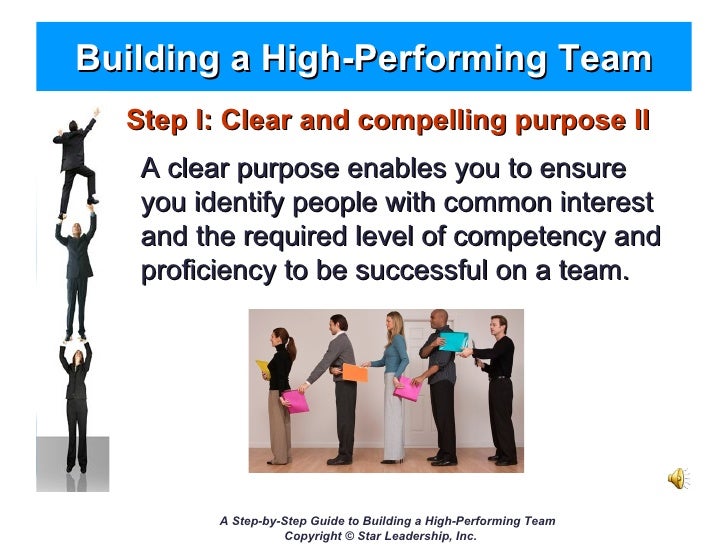 Building a High-Performing Team

Step I: Clear and compelling purpose II

A clear purpose enables you to ensure you identify people with common interest and the required level of competency and proficiency to be successful on a team.

A Step-by-Step Guide to Building a High-Performing Team
Copyright © Star Leadership, Inc.